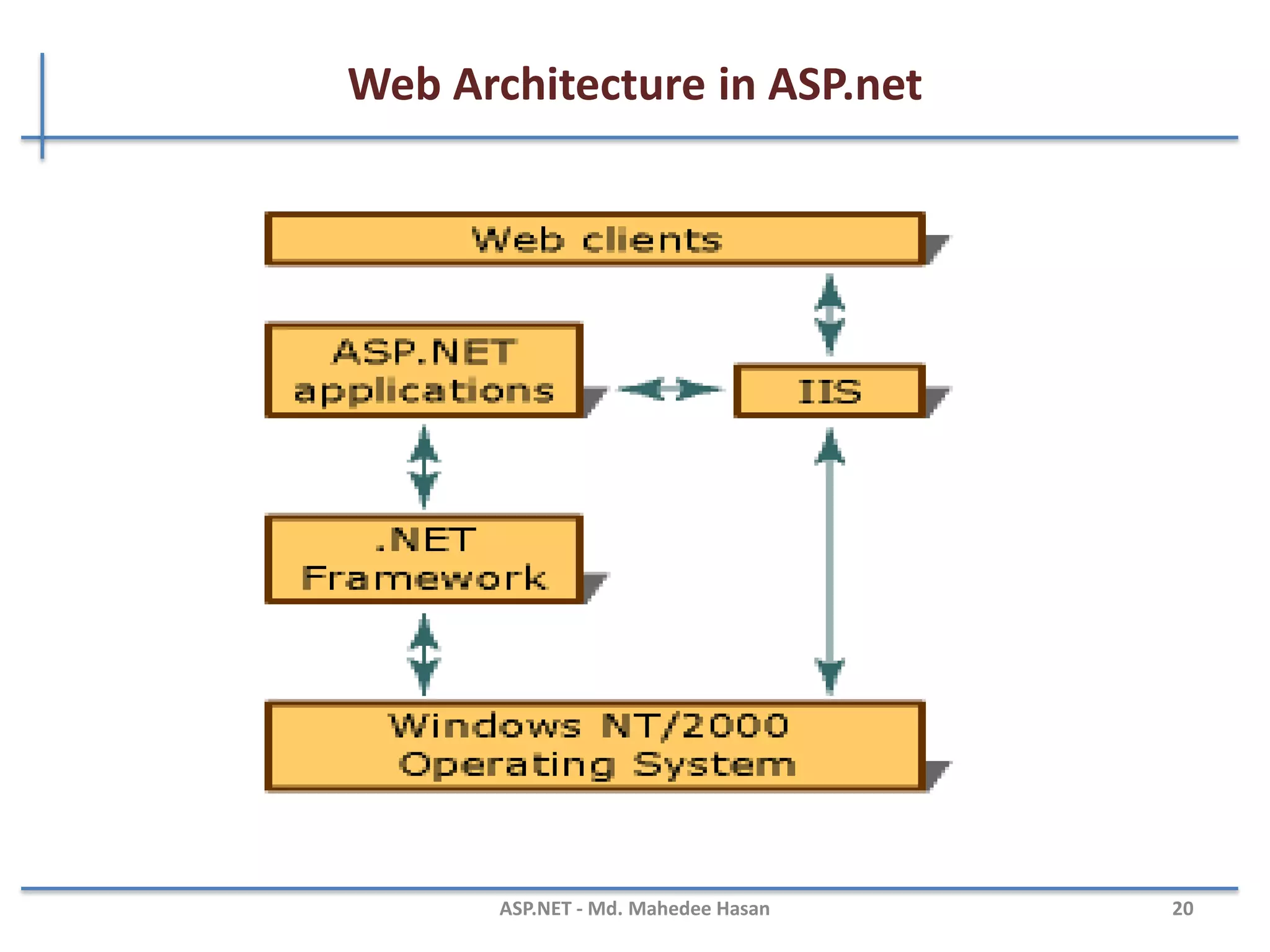 Web Architecture in ASP.net

Web clients

ASP.NET applications

IIS

.NET Framework

Windows NT/2000 Operating System

ASP.NET - Md. Mahedee Hasan

20